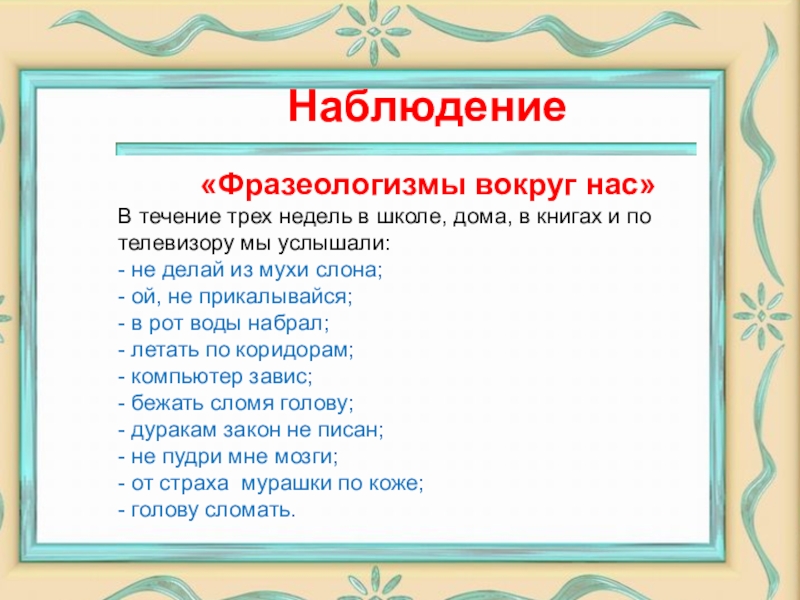 Наблюдение

«Фразеологизмы вокруг нас»

В течение трех недель в школе, дома, в книгах и по телевизору мы услышали:
- не делай из мухи слона;
- ой, не прикалывайся;
- в рот воды набрал;
- летать по коридорам;
- компьютер завис;
- бежать сломя голову;
- дуракам закон не писан;
- не пудри мне мозги;
- от страха мурашки по коже;
- голову сломать.